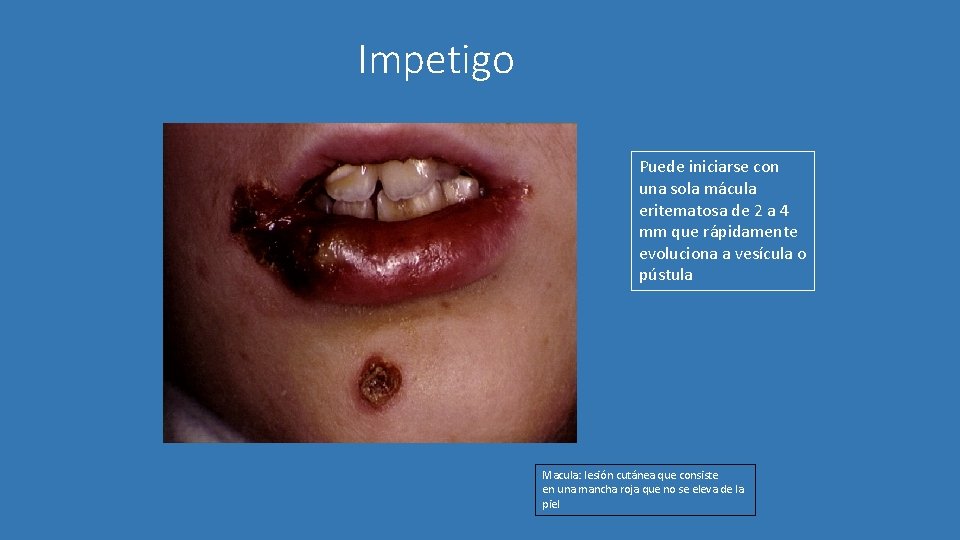 Impetigo

Puede iniciarse con una sola mácula eritematosa de 2 a 4 mm que rápidamente evoluciona a vesícula o pústula

Macula: lesión cutánea que consiste en una mancha roja que no se eleva de la piel